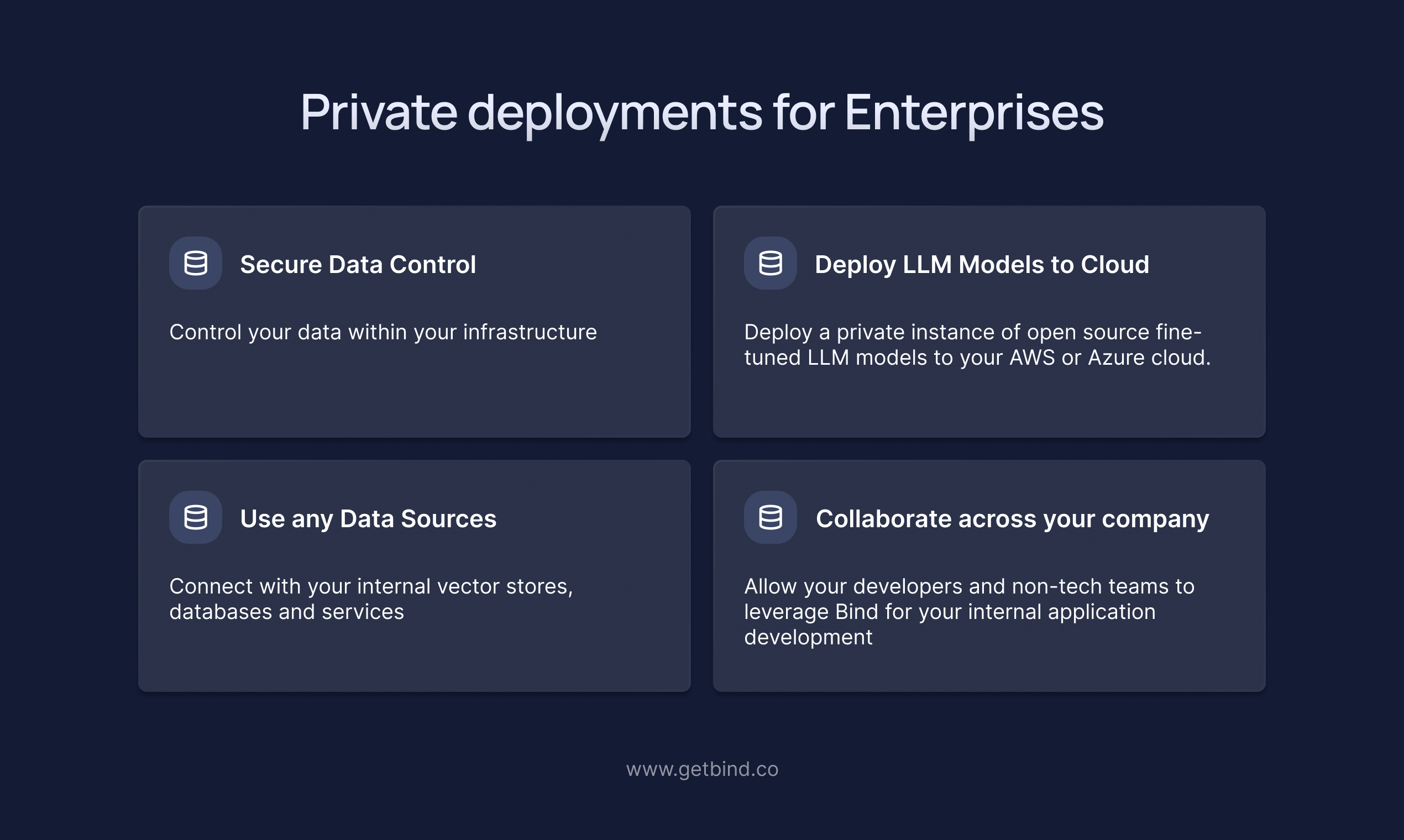 Private deployments for Enterprises

Secure Data Control

Control your data within your infrastructure

Deploy LLM Models to Cloud

Deploy a private instance of open source fine-tuned LLM models to your AWS or Azure cloud.

Use any Data Sources

Connect with your internal vector stores, databases and services

Collaborate across your company

Allow your developers and non-tech teams to leverage Bind for your internal application development

www.getbind.co